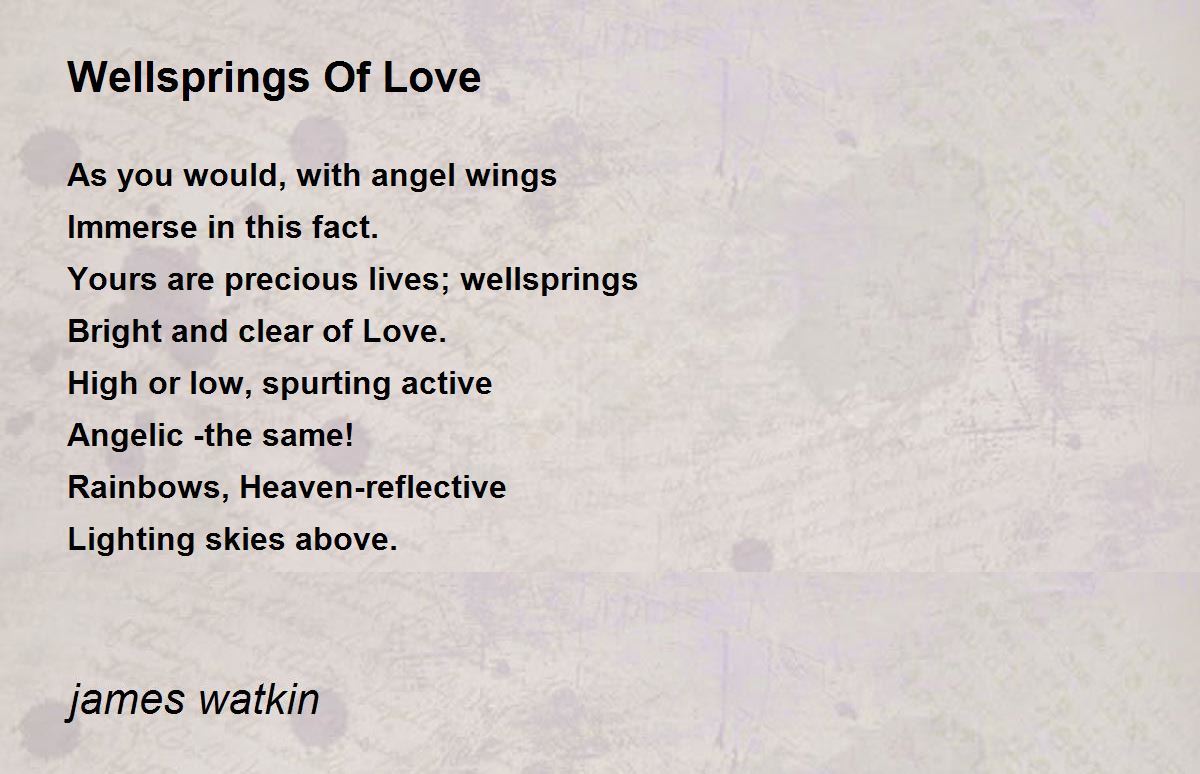 Wellsprings Of Love

As you would, with angel wings
Immerse in this fact.
Yours are precious lives; wellsprings
Bright and clear of Love.
High or low, spurting active
Angelic -the same!
Rainbows, Heaven-reflective
Lighting skies above.

james watkin